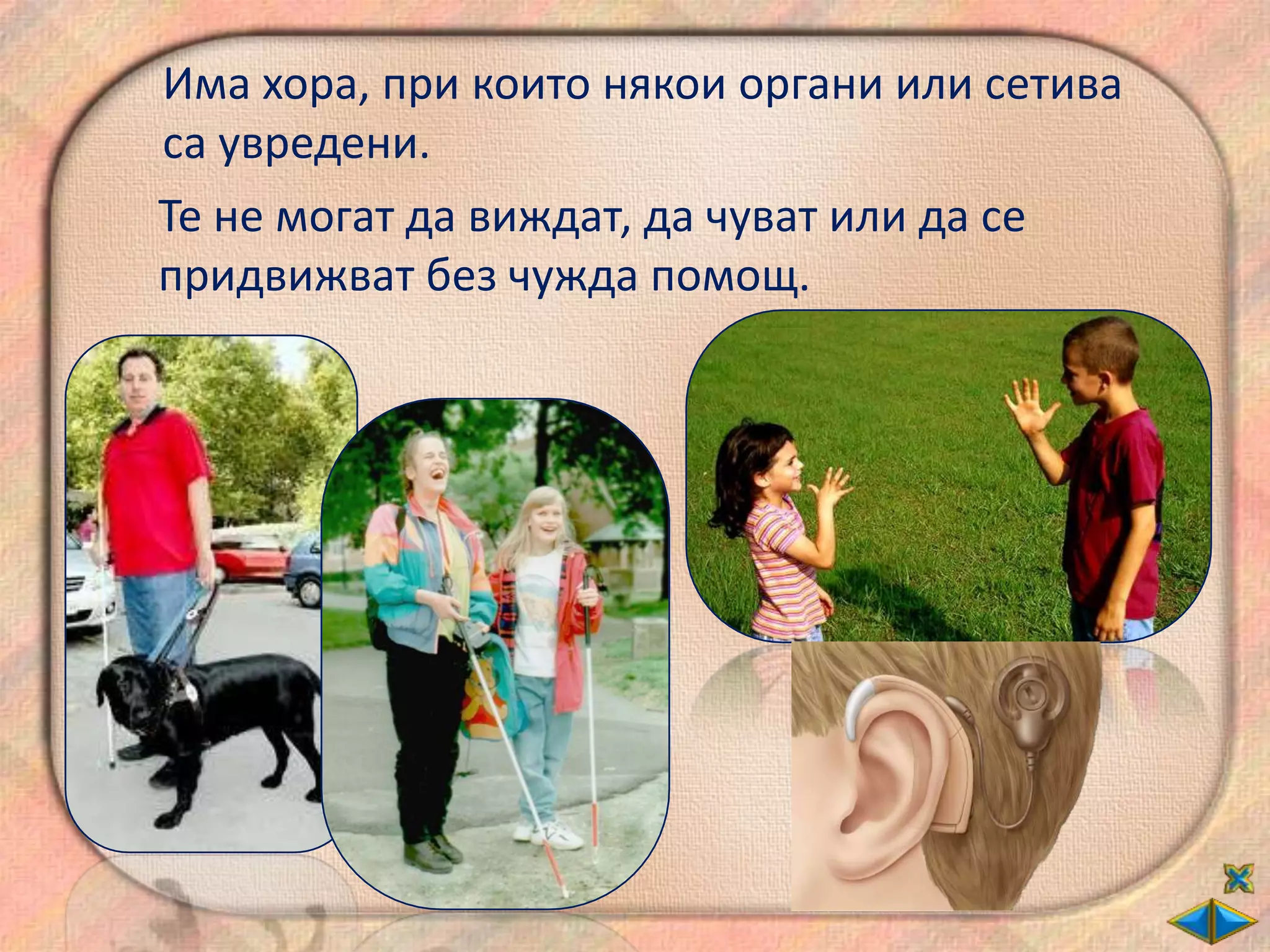 Има хора, при които някои органи или сетива са увредени.

Те не могат да виждат, да чуват или да се придвижват без чужда помощ.